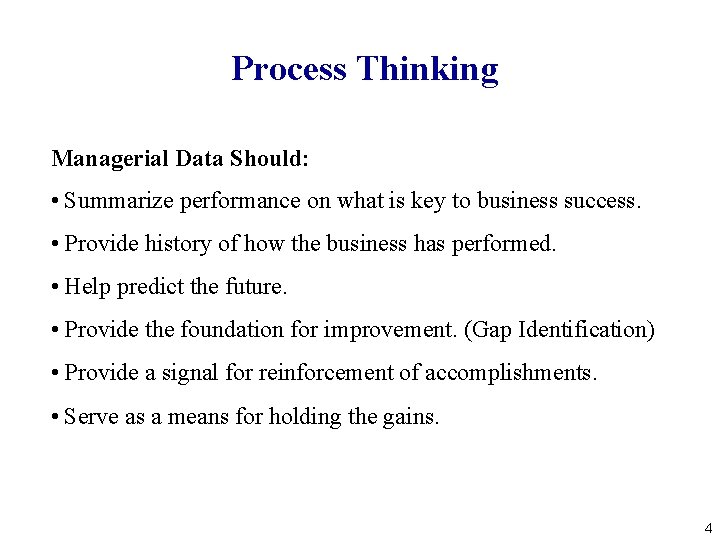 Process Thinking

Managerial Data Should:

• Summarize performance on what is key to business success.

• Provide history of how the business has performed.

• Help predict the future.

• Provide the foundation for improvement. (Gap Identification)

• Provide a signal for reinforcement of accomplishments.

• Serve as a means for holding the gains.

4